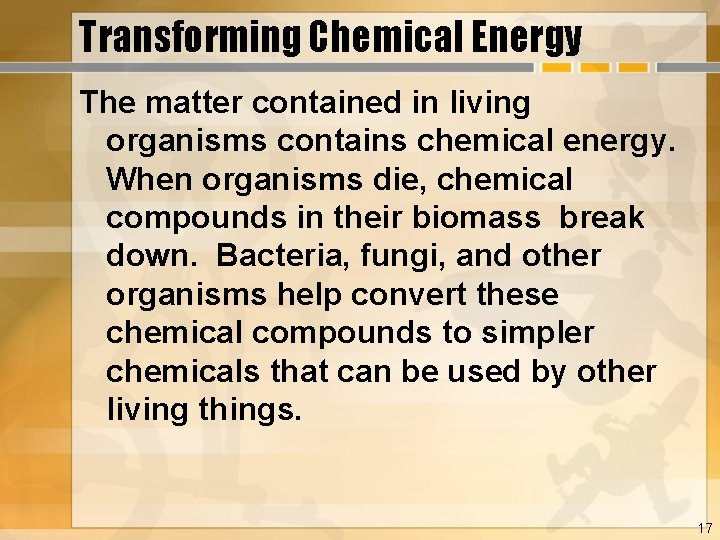 Transforming Chemical Energy

The matter contained in living organisms contains chemical energy. When organisms die, chemical compounds in their biomass break down. Bacteria, fungi, and other organisms help convert these chemical compounds to simpler chemicals that can be used by other living things.

17